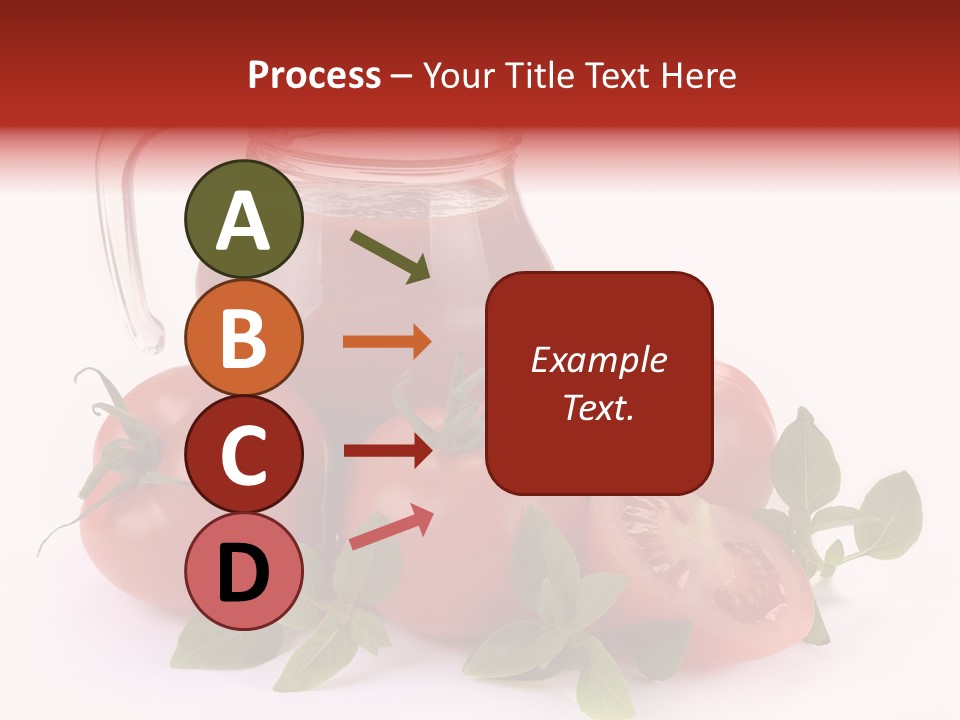 Process – Your Title Text Here

A

B

C

D

Example Text.